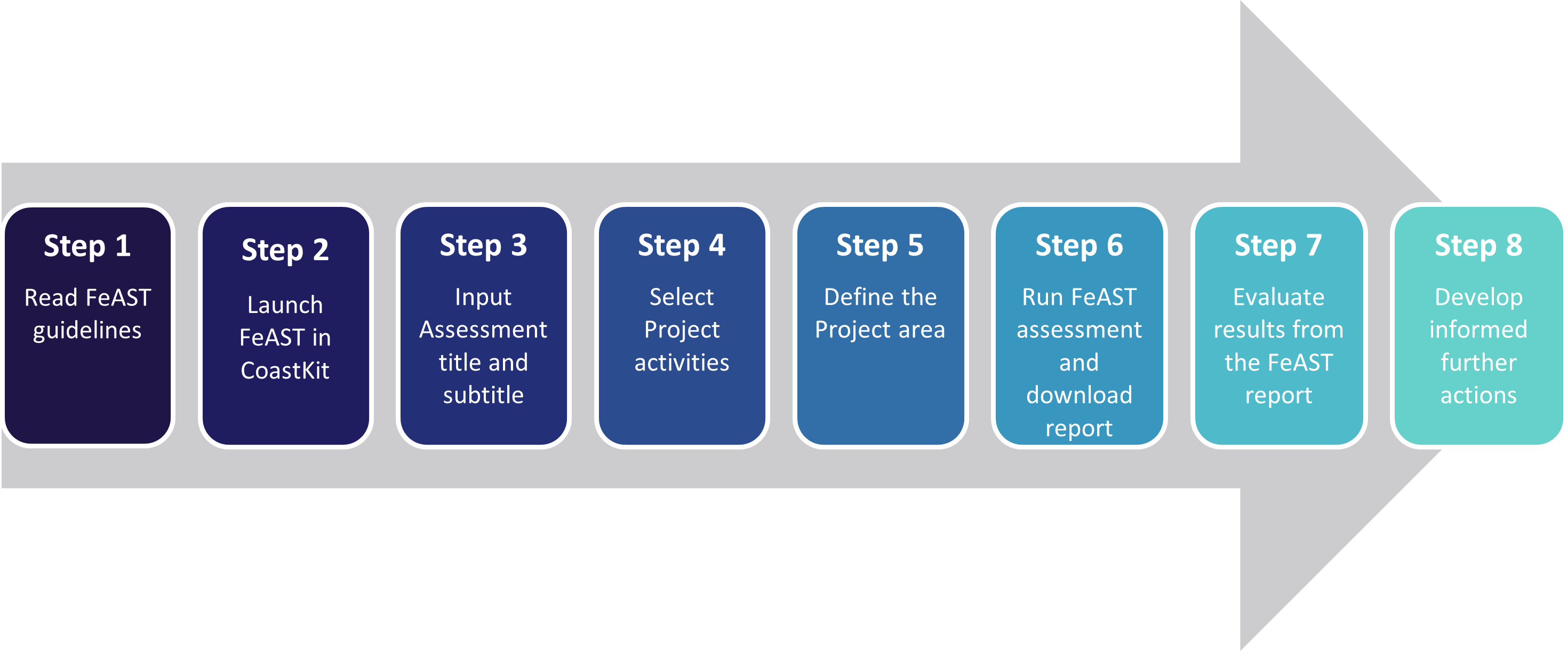 Step 1
Read FeAST guidelines

Step 2
Launch FeAST in CoastKit

Step 3
Input Assessment title and subtitle

Step 4
Select Project activities

Step 5
Define the Project area

Step 6
Run FeAST assessment and download report

Step 7
Evaluate results from the FeAST report

Step 8
Develop informed further actions